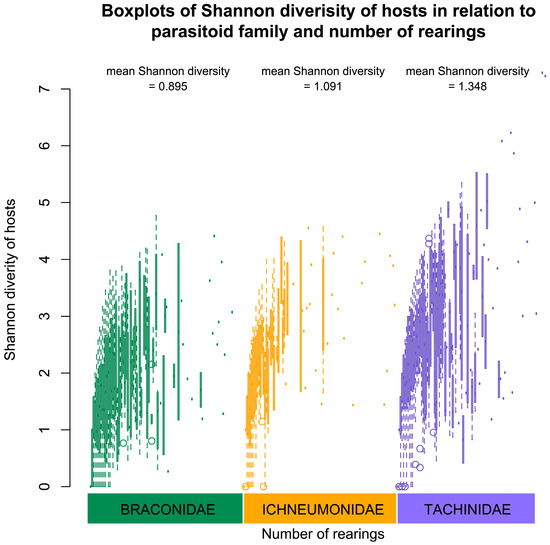 Boxplots of Shannon diverisity of hosts in relation to parasitoid family and number of rearings

mean Shannon diversity = 0.895

mean Shannon diversity = 1.091

mean Shannon diversity = 1.348

Shannon diverity of hosts

0
1
2
3
4
5
6
7

BRACONIDAE

ICHNEUMONIDAE

TACHINIDAE

Number of rearings